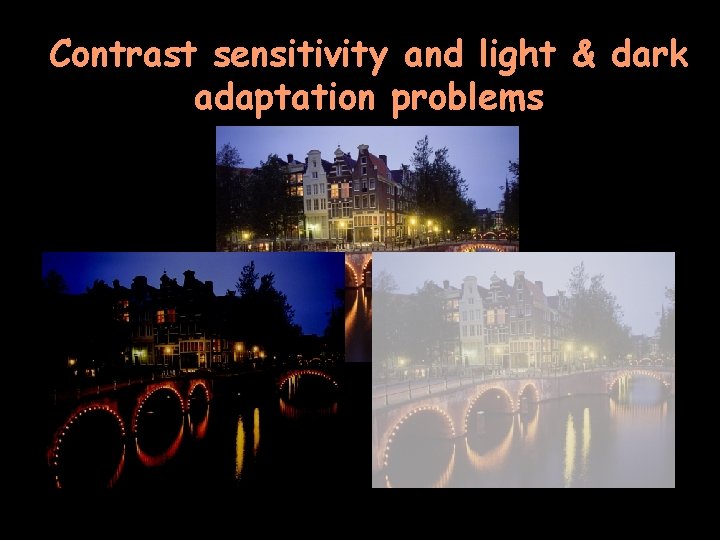 Contrast sensitivity and light & dark adaptation problems